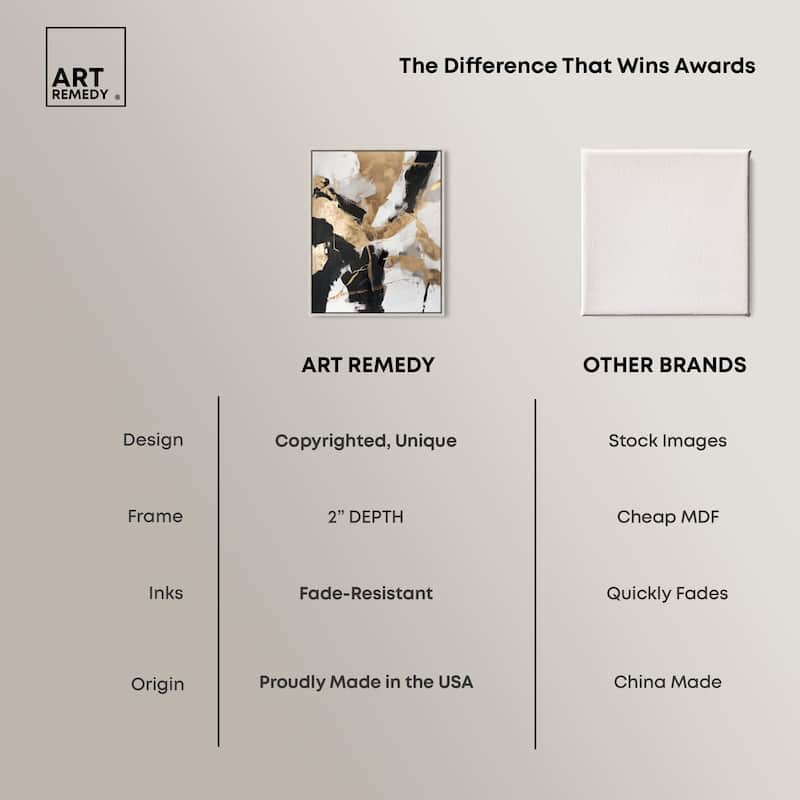 ART REMEDY ®

The Difference That Wins Awards

| | ART REMEDY | OTHER BRANDS |
|---|---|---|
| Design | Copyrighted, Unique | Stock Images |
| Frame | 2" DEPTH | Cheap MDF |
| Inks | Fade-Resistant | Quickly Fades |
| Origin | Proudly Made in the USA | China Made |